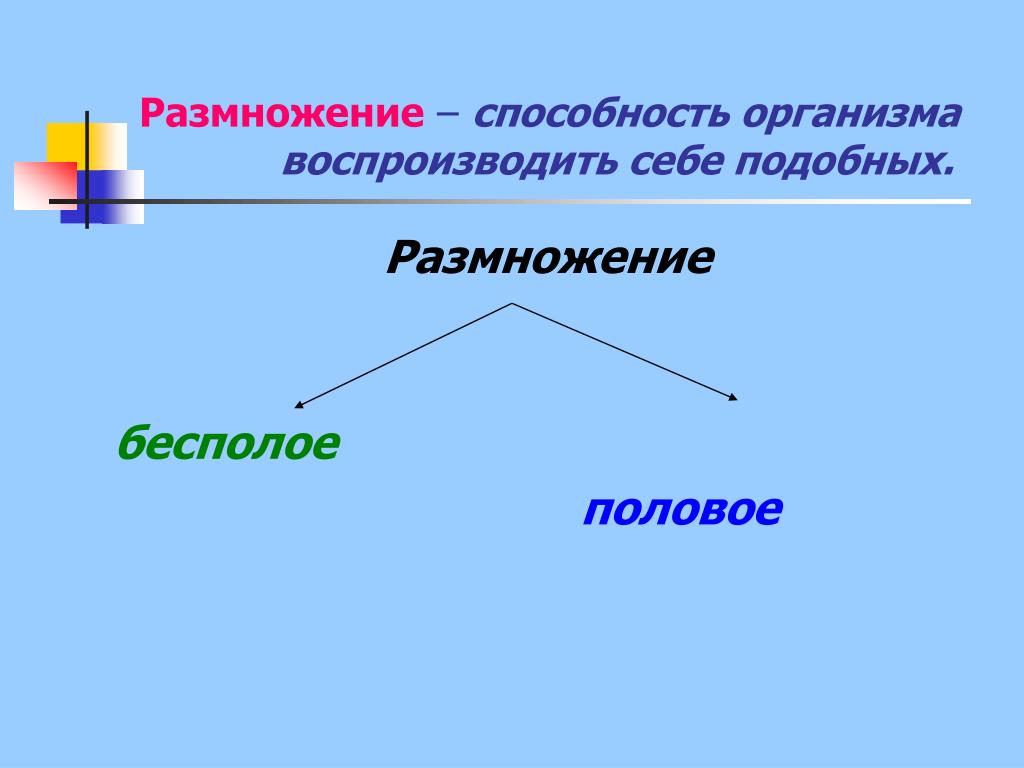 Размножение – способность организма воспроизводить себе подобных.

Размножение

бесполое

половое